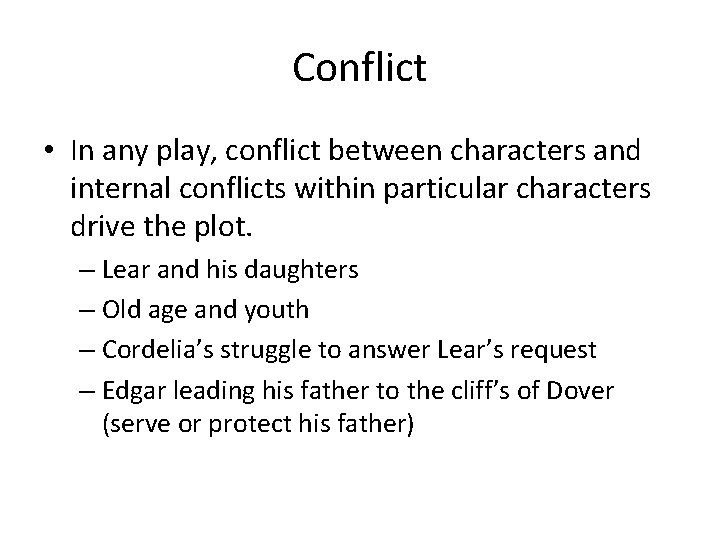 Conflict

• In any play, conflict between characters and internal conflicts within particular characters drive the plot.
– Lear and his daughters
– Old age and youth
– Cordelia’s struggle to answer Lear’s request
– Edgar leading his father to the cliff’s of Dover (serve or protect his father)